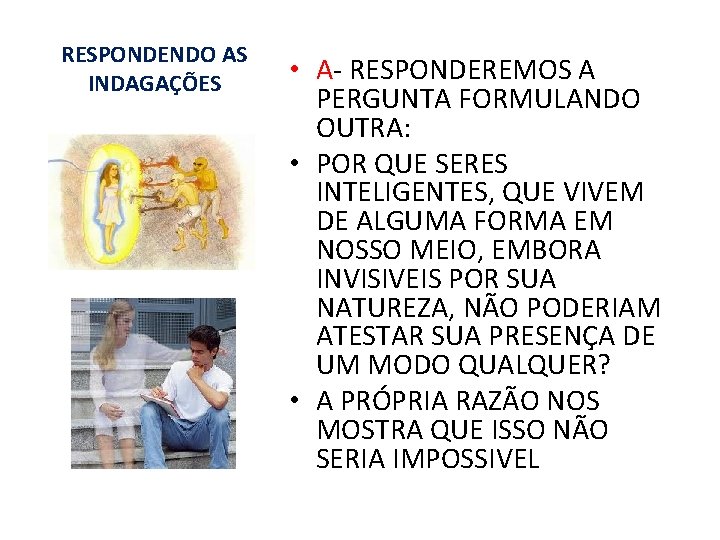 RESPONDENDO AS INDAGAÇÕES

• A- RESPONDEREMOS A PERGUNTA FORMULANDO OUTRA:
• POR QUE SERES INTELIGENTES, QUE VIVEM DE ALGUMA FORMA EM NOSSO MEIO, EMBORA INVISIVEIS POR SUA NATUREZA, NÃO PODERIAM ATESTAR SUA PRESENÇA DE UM MODO QUALQUER?
• A PRÓPRIA RAZÃO NOS MOSTRA QUE ISSO NÃO SERIA IMPOSSIVEL